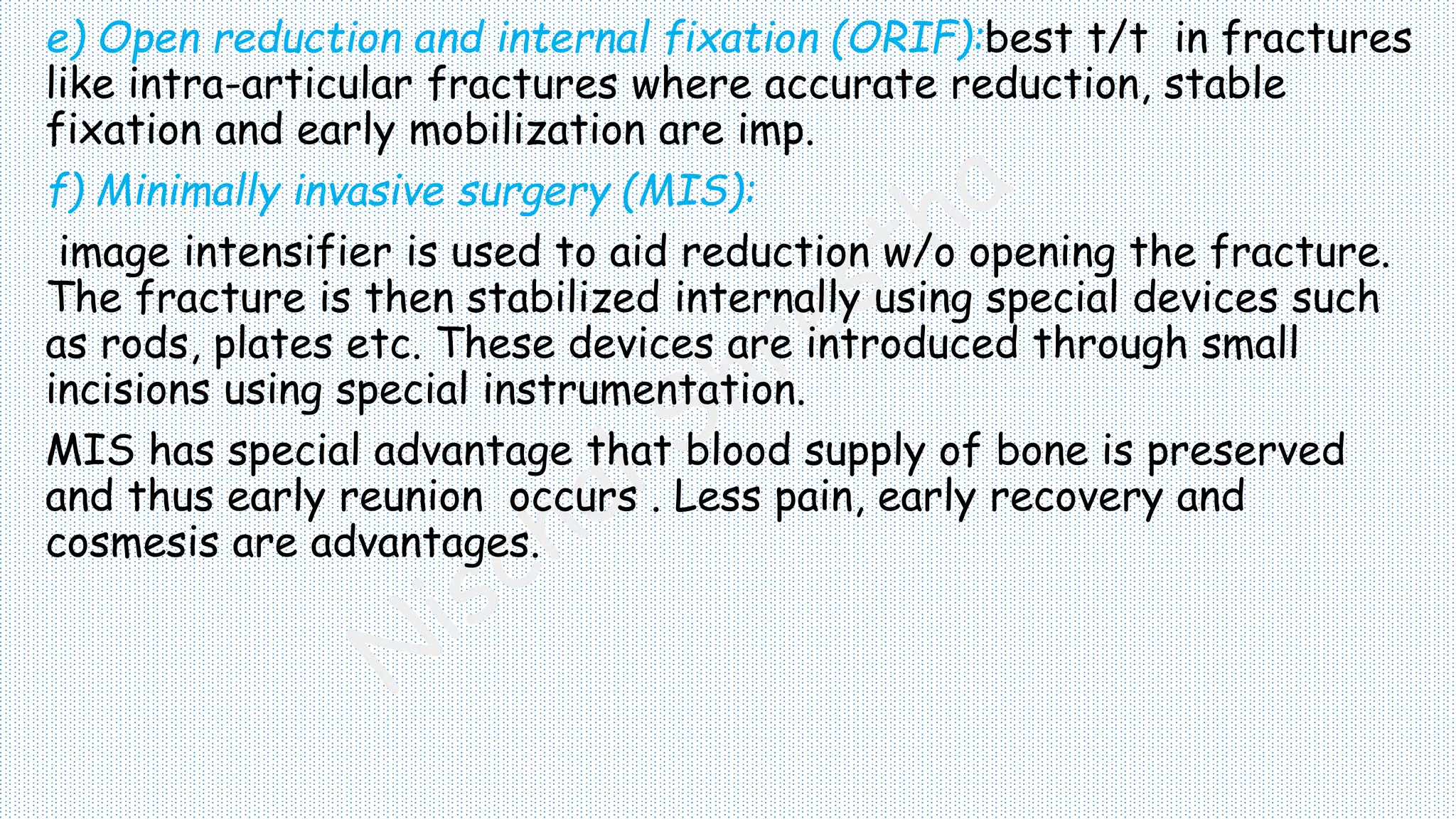 e) Open reduction and internal fixation (ORIF):best t/t in fractures like intra-articular fractures where accurate reduction, stable fixation and early mobilization are imp.

f) Minimally invasive surgery (MIS):

image intensifier is used to aid reduction w/o opening the fracture. The fracture is then stabilized internally using special devices such as rods, plates etc. These devices are introduced through small incisions using special instrumentation.

MIS has special advantage that blood supply of bone is preserved and thus early reunion occurs . Less pain, early recovery and cosmesis are advantages.

Nischal Shrestha